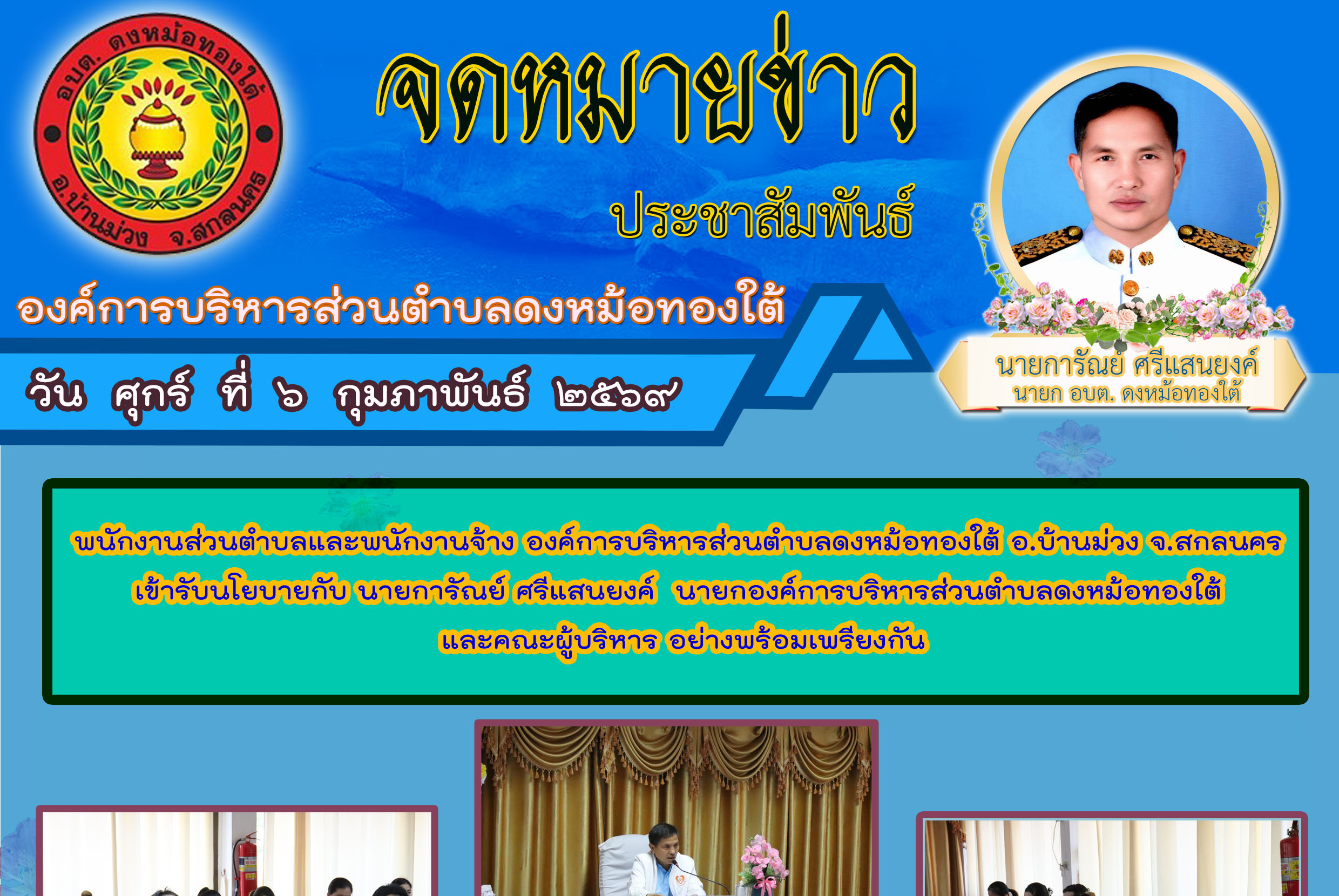 อบต. ดงหม้อทองใต้
อ.บ้านม่วง จ.สกลนคร

จดหมายข่าว

ประชาสัมพันธ์

องค์การบริหารส่วนตำบลดงหม้อทองใต้

วัน ศุกร์ ที่ ๖ กุมภาพันธ์ ๒๕๖๙

นายการัณย์ ศรีแสนยงค์
นายก อบต. ดงหม้อทองใต้

พนักงานส่วนตำบลและพนักงานจ้าง องค์การบริหารส่วนตำบลดงหม้อทองใต้ อ.บ้านม่วง จ.สกลนคร เข้ารับนโยบายกับ นายการัณย์ ศรีแสนยงค์ นายกองค์การบริหารส่วนตำบลดงหม้อทองใต้ และคณะผู้บริหาร อย่างพร้อมเพรียงกัน